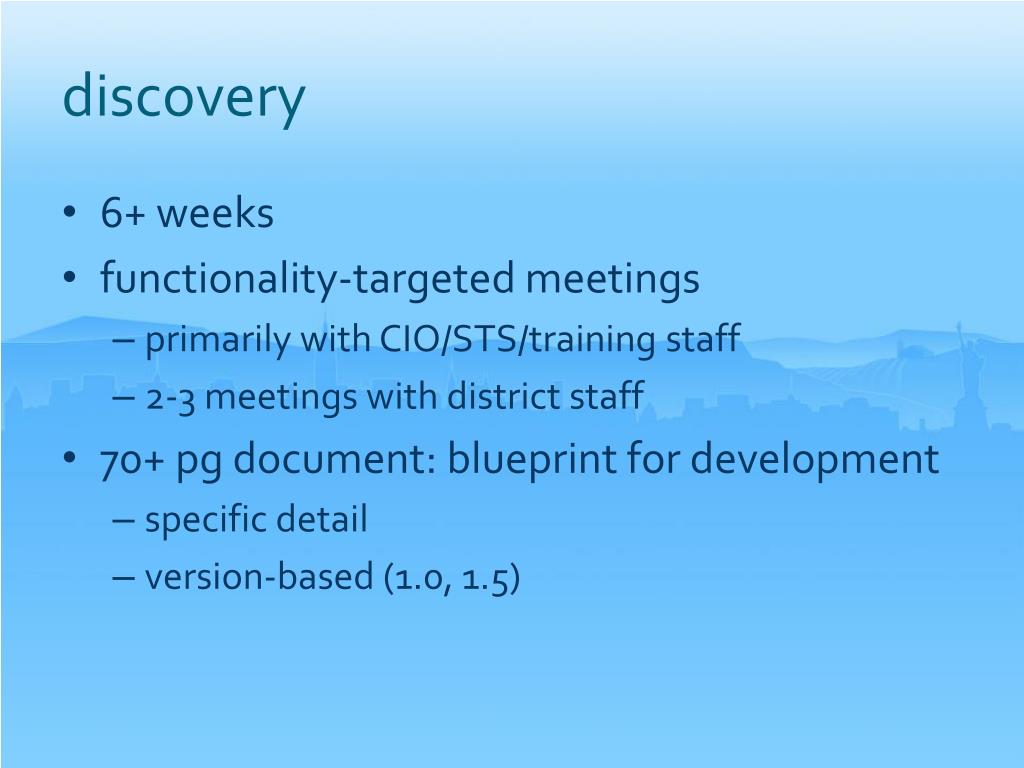 discovery

• 6+ weeks
• functionality-targeted meetings
– primarily with CIO/STS/training staff
– 2-3 meetings with district staff
• 70+ pg document: blueprint for development
– specific detail
– version-based (1.0, 1.5)